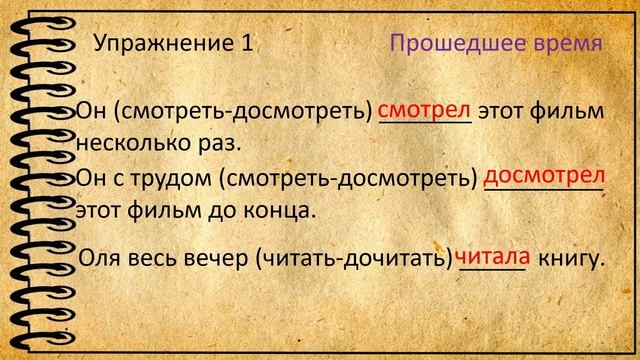 Упражнение 1

Прошедшее время

Он (смотреть-досмотреть) смотрел этот фильм несколько раз.

Он с трудом (смотреть-досмотреть) досмотрел этот фильм до конца.

Оля весь вечер (читать-дочитать) читала книгу.